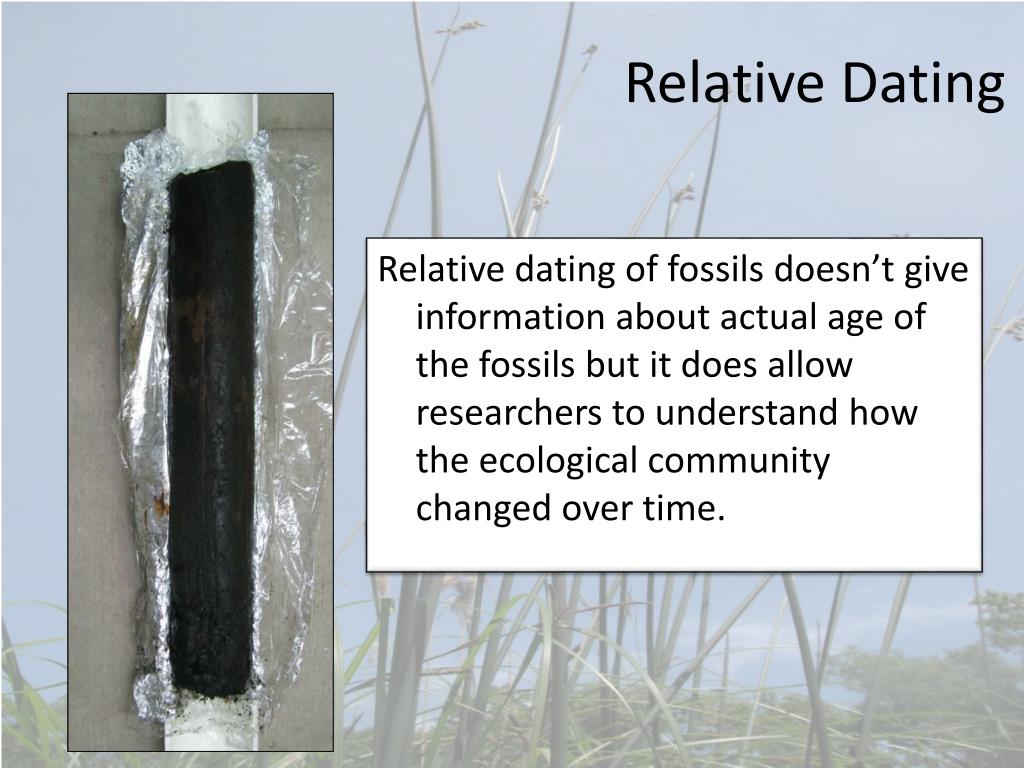 Relative Dating

Relative dating of fossils doesn’t give information about actual age of the fossils but it does allow researchers to understand how the ecological community changed over time.